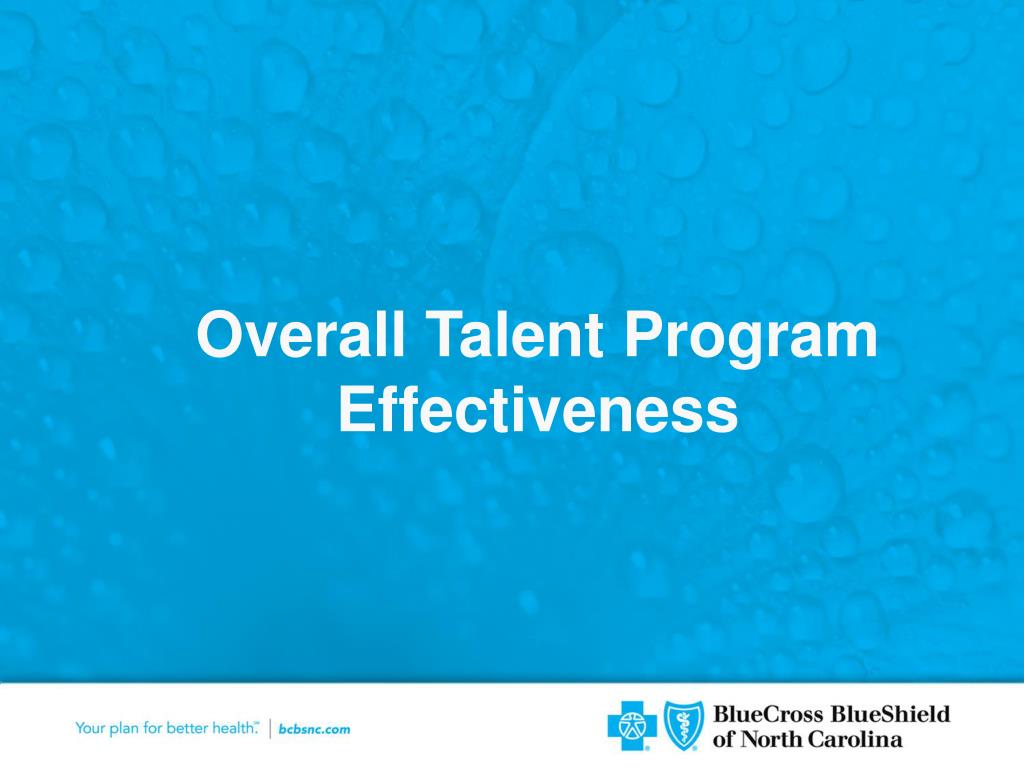 Overall Talent Program Effectiveness

Your plan for better health.℠ | bcbsnc.com

BlueCross BlueShield of North Carolina